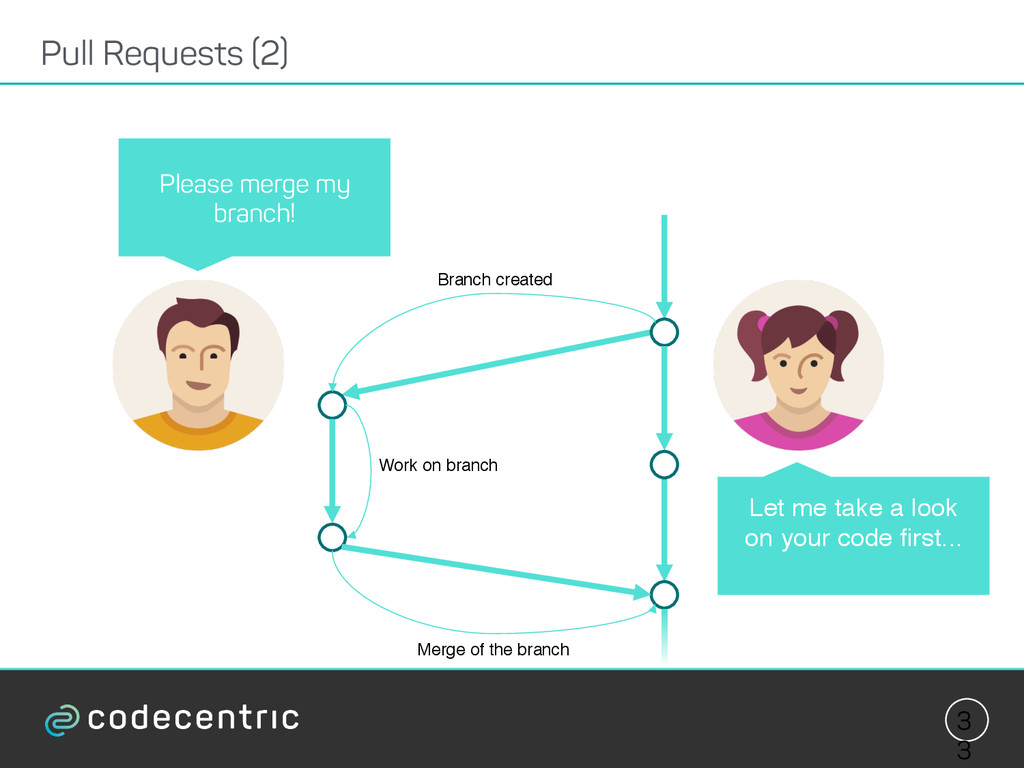 Pull Requests (2)

Please merge my branch!

Branch created

Work on branch

Merge of the branch

Let me take a look on your code first...

codecentric

3
3